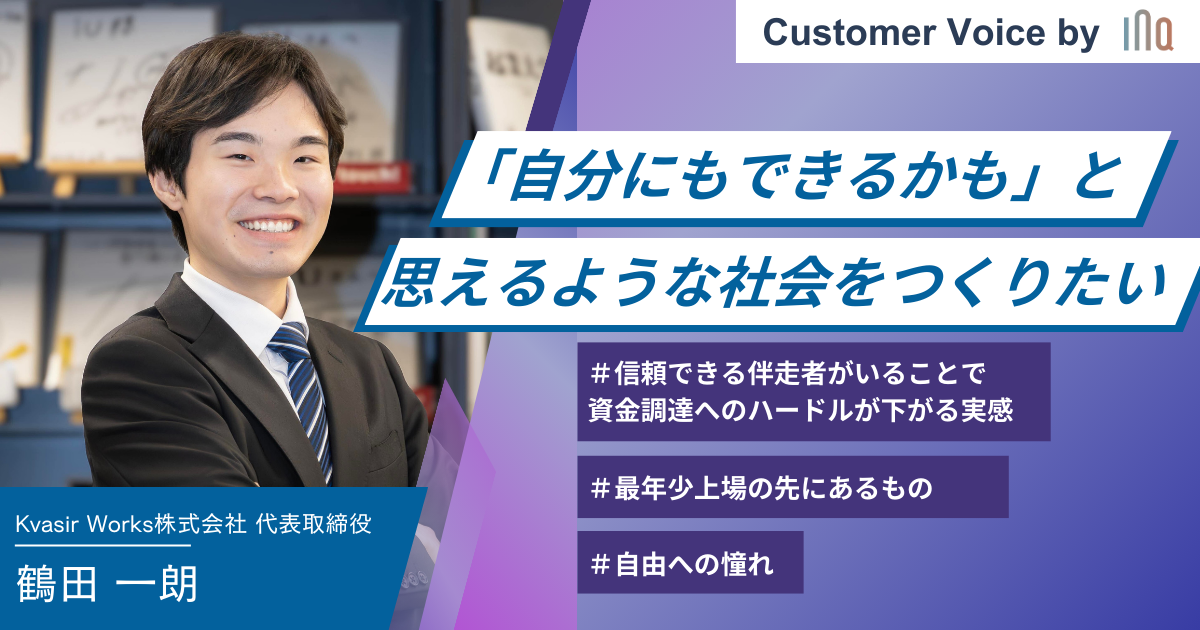 Customer Voice by INQ

「自分にもできるかも」と
思えるような社会をつくりたい

＃信頼できる伴走者がいることで
資金調達へのハードルが下がる実感

＃最年少上場の先にあるもの

＃自由への憧れ

Kvasir Works株式会社 代表取締役
鶴田 一朗